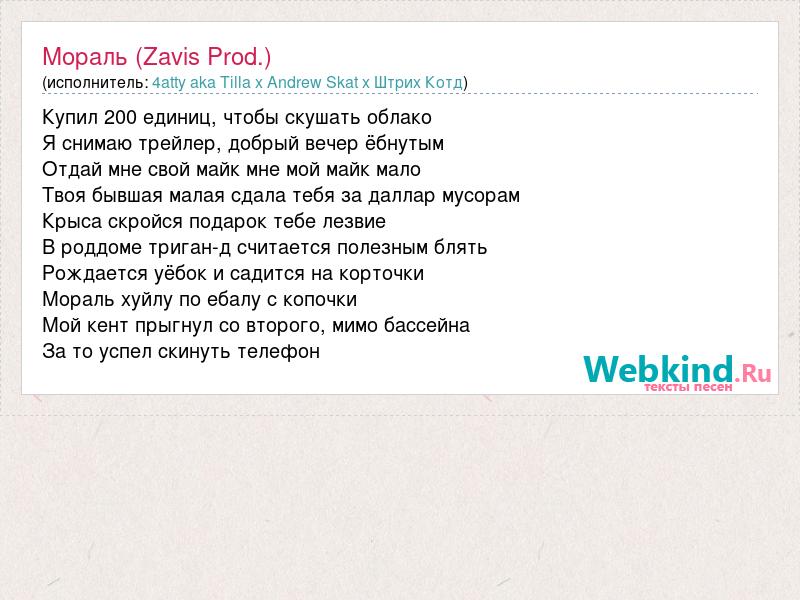 Мораль (Zavis Prod.)
(исполнитель: 4atty aka Tilla x Andrew Skat x Штрих Котд)

Купил 200 единиц, чтобы скушать облако
Я снимаю трейлер, добрый вечер ёбнутым
Отдай мне свой майк мне мой майк мало
Твоя бывшая малая сдала тебя за даллар мусорам
Крыса скройся подарок тебе лезвие
В роддоме триган-д считается полезным блять
Рождается уёбок и садится на корточки
Мораль хуйлу по ебалу с копочки
Мой кент прыгнул со второго, мимо бассейна
За то успел скинуть телефон

Webkind.Ru
тексты песен